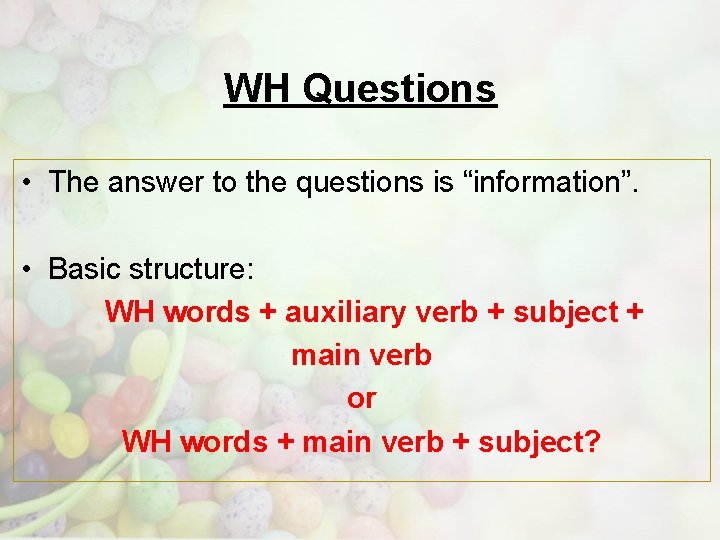 WH Questions

• The answer to the questions is “information”.

• Basic structure:

WH words + auxiliary verb + subject + main verb
or
WH words + main verb + subject?